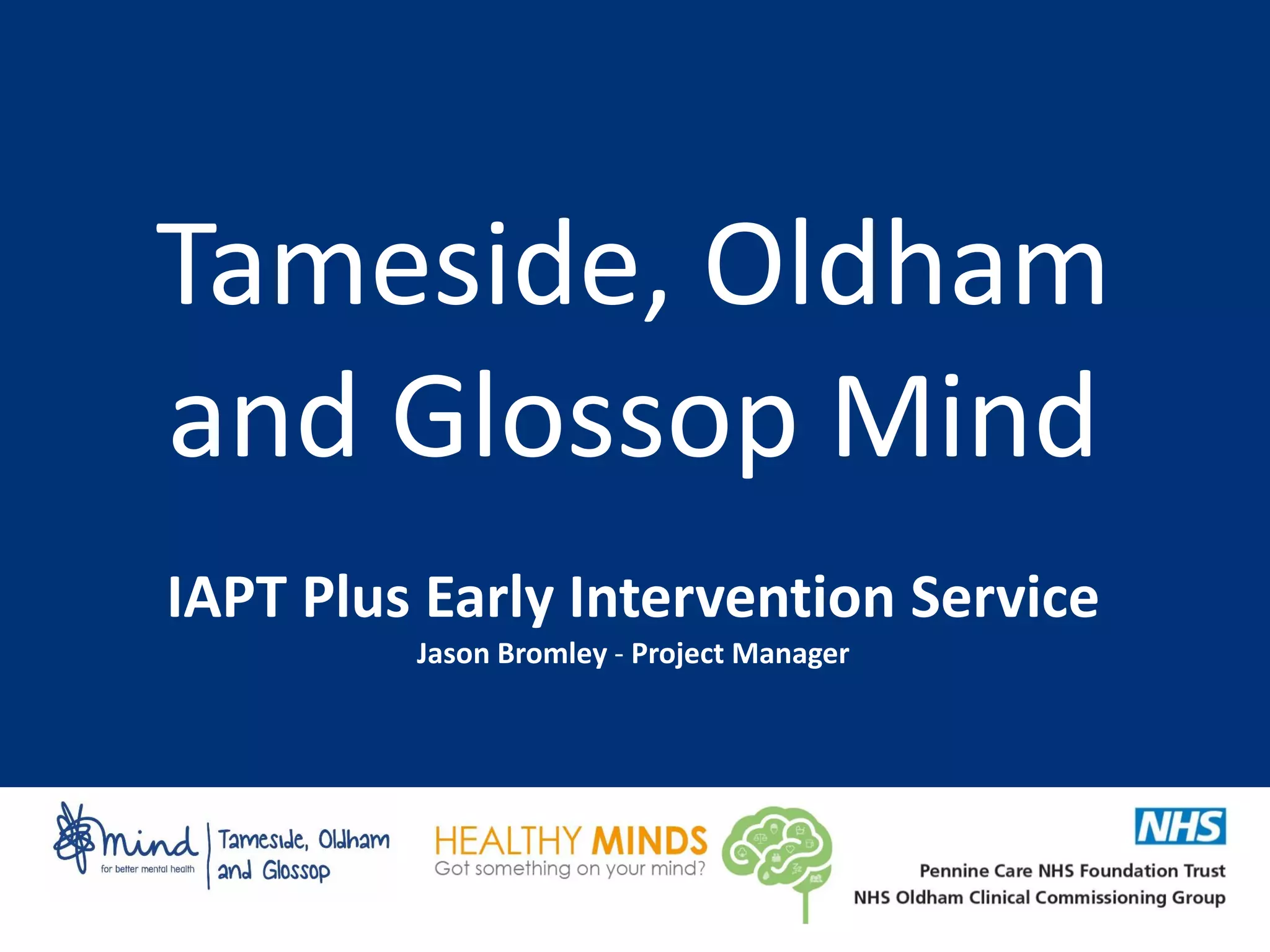 Tameside, Oldham and Glossop Mind

IAPT Plus Early Intervention Service

Jason Bromley - Project Manager

mind for better mental health

Tameside, Oldham and Glossop

HEALTHY MINDS
Got something on your mind?

NHS
Pennine Care NHS Foundation Trust
NHS Oldham Clinical Commissioning Group